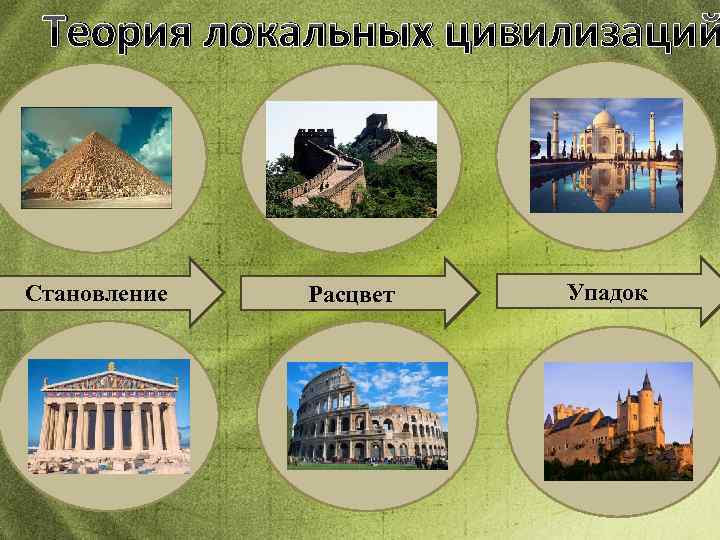 Теория локальных цивилизаций

Становление

Расцвет

Упадок